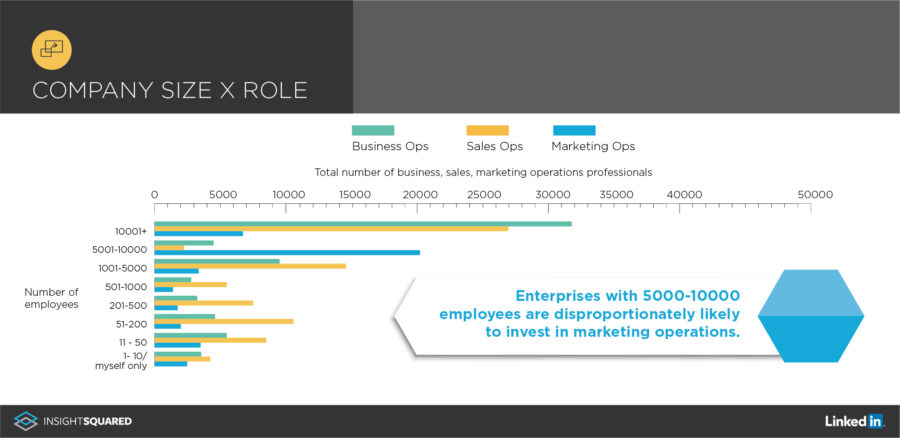 COMPANY SIZE X ROLE

Business Ops
Sales Ops
Marketing Ops

Total number of business, sales, marketing operations professionals

0 5000 10000 15000 20000 25000 30000 35000 40000 50000

Number of employees

10001+
5001-10000
1001-5000
501-1000
201-500
51-200
11 - 50
1- 10/ myself only

Enterprises with 5000-10000 employees are disproportionately likely to invest in marketing operations.

INSIGHTSQUARED

LinkedIn